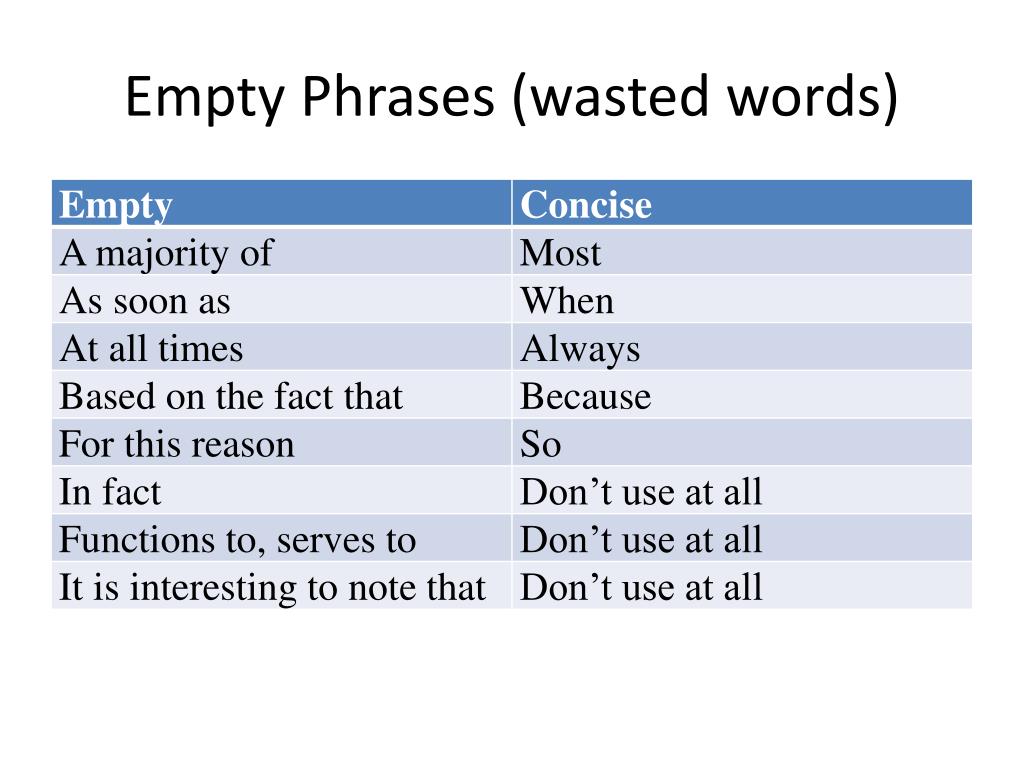 Empty Phrases (wasted words)

| Empty | Concise |
|---|---|
| A majority of | Most |
| As soon as | When |
| At all times | Always |
| Based on the fact that | Because |
| For this reason | So |
| In fact | Don’t use at all |
| Functions to, serves to | Don’t use at all |
| It is interesting to note that | Don’t use at all |